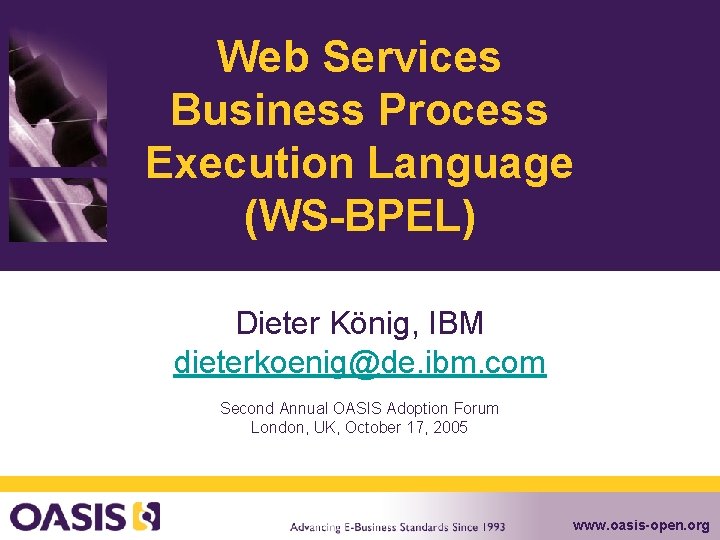 Web Services Business Process Execution Language (WS-BPEL)

Dieter König, IBM
dieterkoenig@de.ibm.com

Second Annual OASIS Adoption Forum
London, UK, October 17, 2005

OASIS

Advancing E-Business Standards Since 1993

www.oasis-open.org